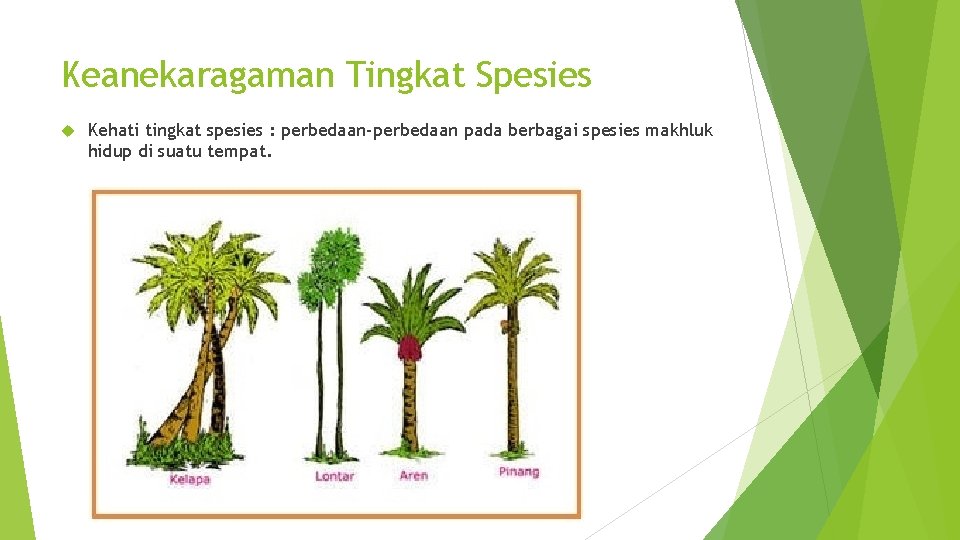 Keanekaragaman Tingkat Spesies

Kehati tingkat spesies : perbedaan-perbedaan pada berbagai spesies makhluk hidup di suatu tempat.

Kelapa
Lontar
Aren
Pinang